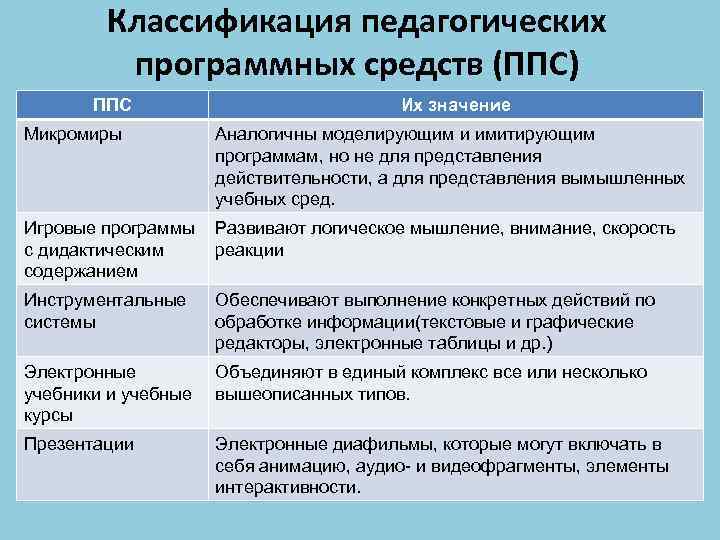 Классификация педагогических программных средств (ППС)

| ППС | Их значение |
|---|---|
| Микромиры | Аналогичны моделирующим и имитирующим программам, но не для представления действительности, а для представления вымышленных учебных сред. |
| Игровые программы с дидактическим содержанием | Развивают логическое мышление, внимание, скорость реакции |
| Инструментальные системы | Обеспечивают выполнение конкретных действий по обработке информации(текстовые и графические редакторы, электронные таблицы и др.) |
| Электронные учебники и учебные курсы | Объединяют в единый комплекс все или несколько вышеописанных типов. |
| Презентации | Электронные диафильмы, которые могут включать в себя анимацию, аудио- и видеофрагменты, элементы интерактивности. |